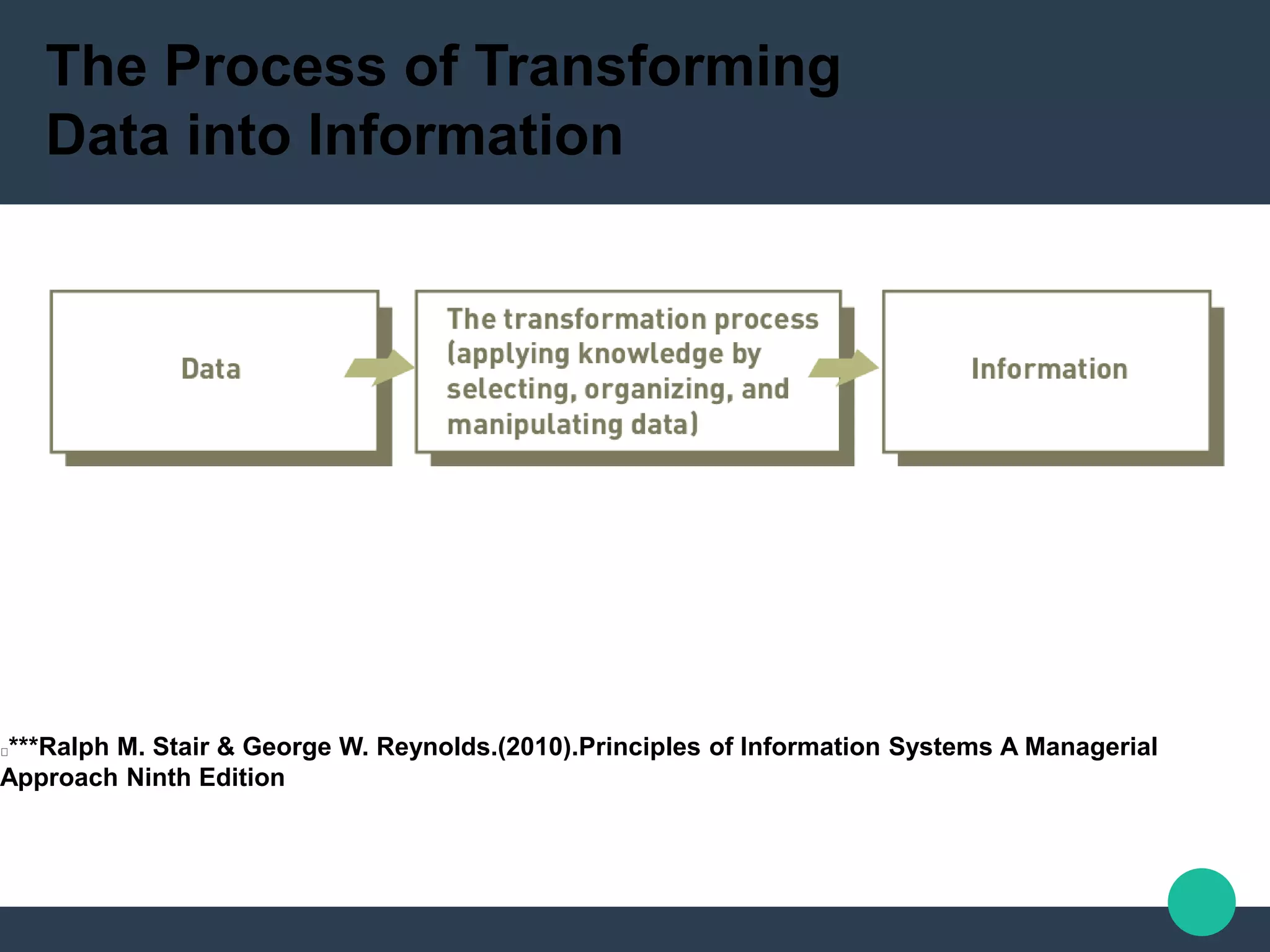 The Process of Transforming Data into Information

Data

The transformation process (applying knowledge by selecting, organizing, and manipulating data)

Information

***Ralph M. Stair & George W. Reynolds.(2010).Principles of Information Systems A Managerial Approach Ninth Edition